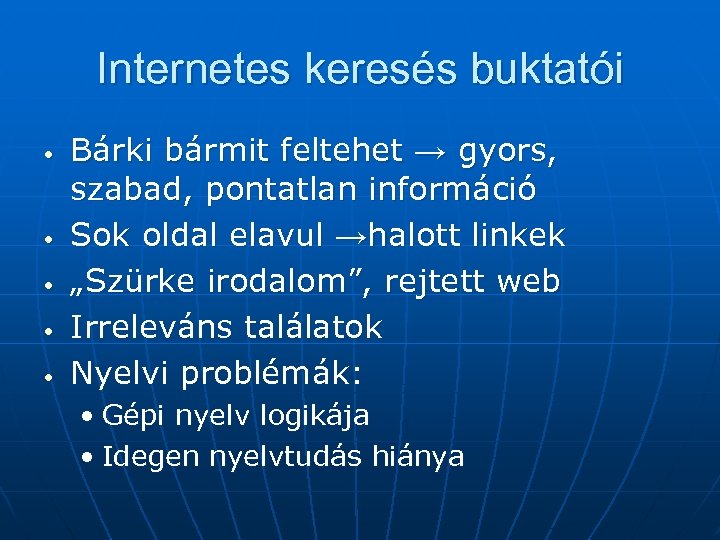 Internetes keresés buktatói

• Bárki bármit feltehet → gyors, szabad, pontatlan információ
• Sok oldal elavul →halott linkek
• „Szürke irodalom”, rejtett web
• Irreleváns találatok
• Nyelvi problémák:
  • Gépi nyelv logikája
  • Idegen nyelvtudás hiánya